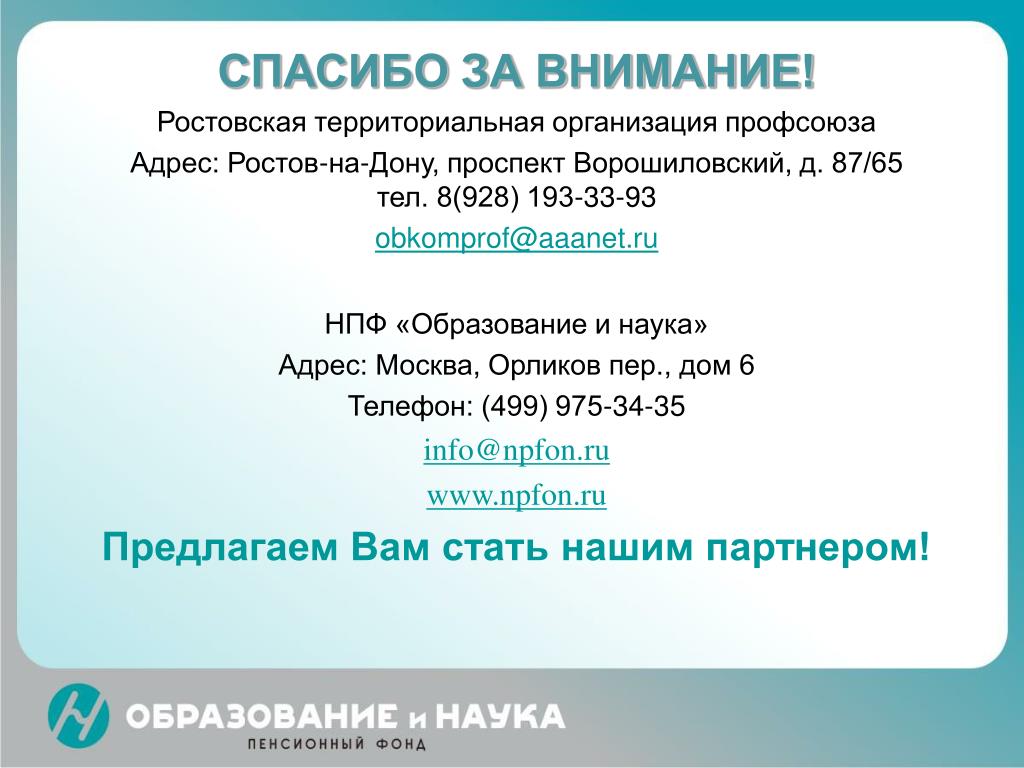 СПАСИБО ЗА ВНИМАНИЕ!

Ростовская территориальная организация профсоюза

Адрес: Ростов-на-Дону, проспект Ворошиловский, д. 87/65
тел. 8(928) 193-33-93

obkomprof@aaanet.ru

НПФ «Образование и наука»

Адрес: Москва, Орликов пер., дом 6

Телефон: (499) 975-34-35

info@npfon.ru

www.npfon.ru

Предлагаем Вам стать нашим партнером!

ОБРАЗОВАНИЕ и НАУКА
ПЕНСИОННЫЙ ФОНД